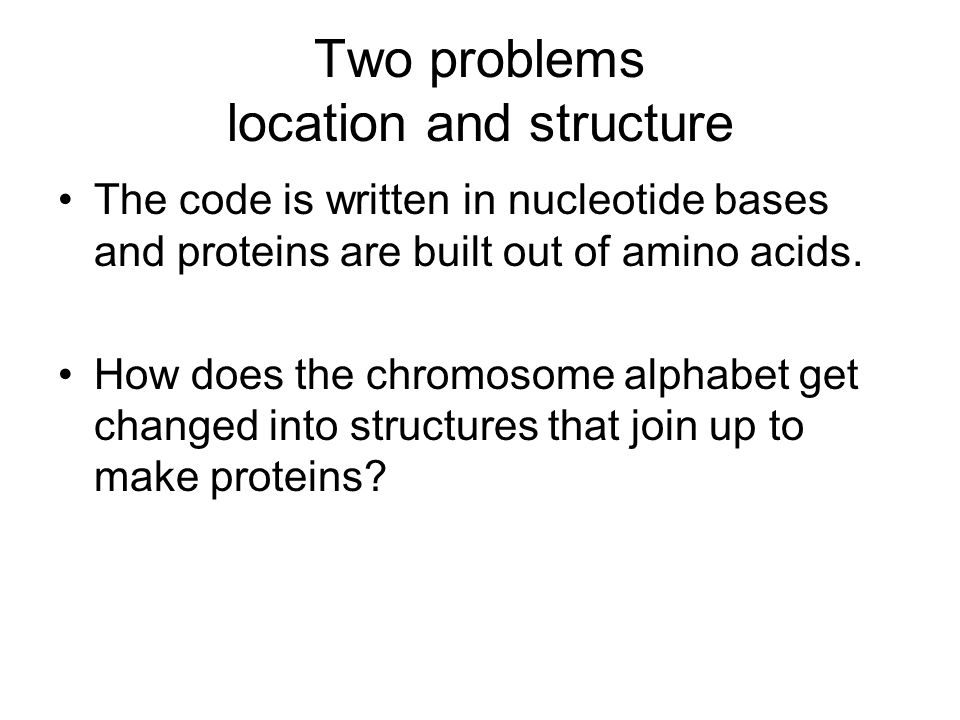 Two problems
location and structure

• The code is written in nucleotide bases and proteins are built out of amino acids.

• How does the chromosome alphabet get changed into structures that join up to make proteins?